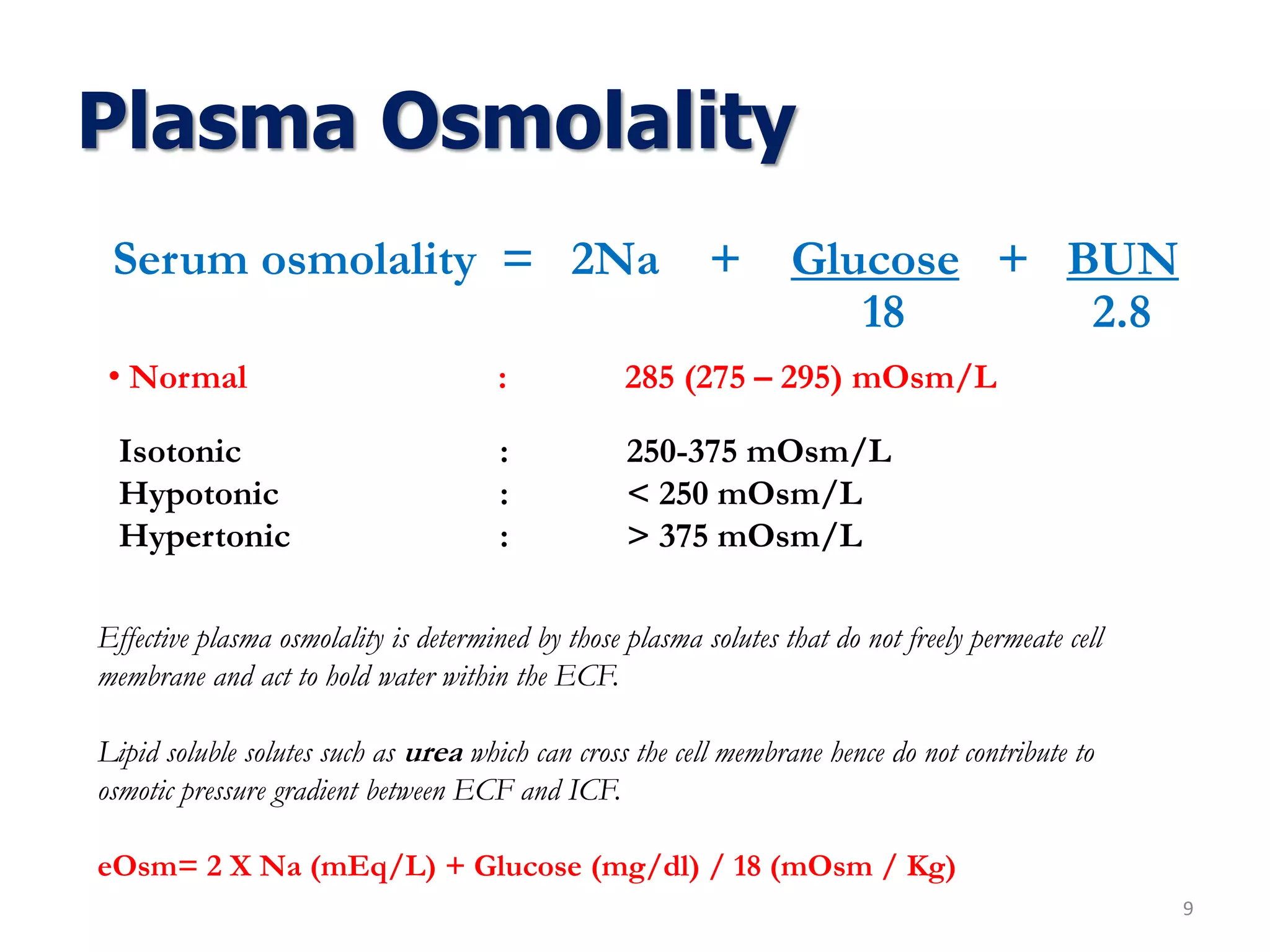 Plasma Osmolality

Serum osmolality $= 2Na + \frac{Glucose}{18} + \frac{BUN}{2.8}$

• Normal : 285 (275 – 295) mOsm/L

Isotonic : 250-375 mOsm/L
Hypotonic : < 250 mOsm/L
Hypertonic : > 375 mOsm/L

Effective plasma osmolality is determined by those plasma solutes that do not freely permeate cell membrane and act to hold water within the ECF.

Lipid soluble solutes such as urea which can cross the cell membrane hence do not contribute to osmotic pressure gradient between ECF and ICF.

eOsm= 2 X Na (mEq/L) + Glucose (mg/dl) / 18 (mOsm / Kg)

9